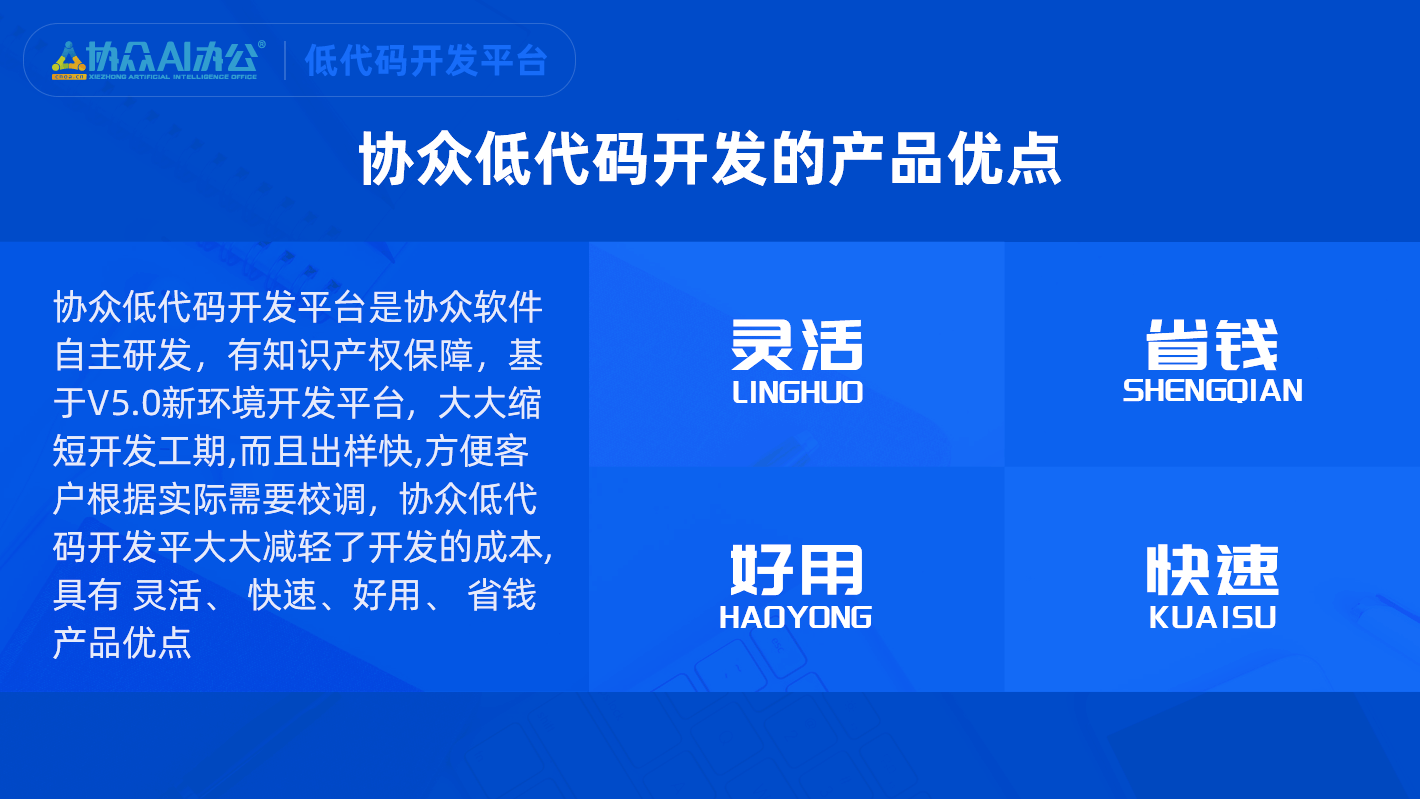 协众AI办公®
XIEZHONG ARTIFICIAL INTELLIGENCE OFFICE
低代码开发平台

协众低代码开发的产品优点

协众低代码开发平台是协众软件自主研发，有知识产权保障，基于V5.0新环境开发平台，大大缩短开发工期,而且出样快,方便客户根据实际需要校调，协众低代码开发平大大减轻了开发的成本,具有 灵活、 快速、好用、 省钱产品优点

灵活
LINGHUO

省钱
SHENGQIAN

好用
HAOYONG

快速
KUAISU